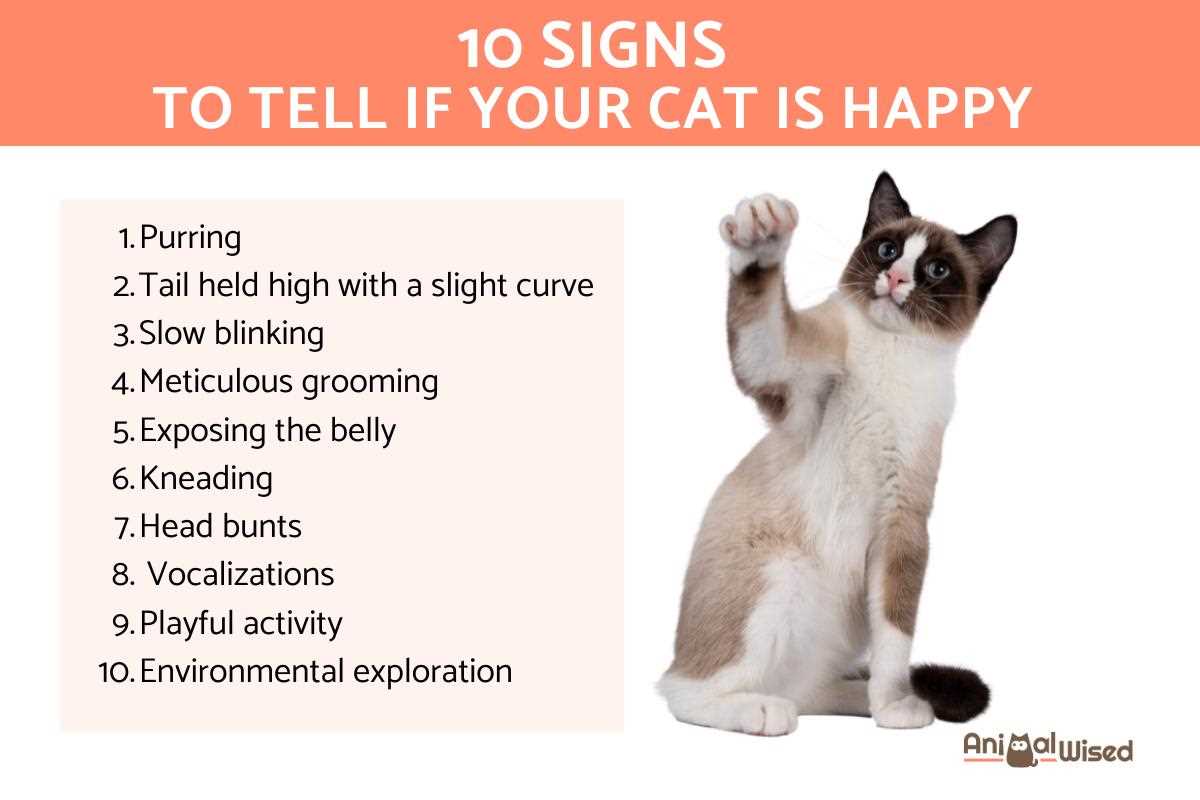 10 SIGNS
TO TELL IF YOUR CAT IS HAPPY

1. Purring
2. Tail held high with a slight curve
3. Slow blinking
4. Meticulous grooming
5. Exposing the belly
6. Kneading
7. Head bunts
8. Vocalizations
9. Playful activity
10. Environmental exploration

AnimalWised